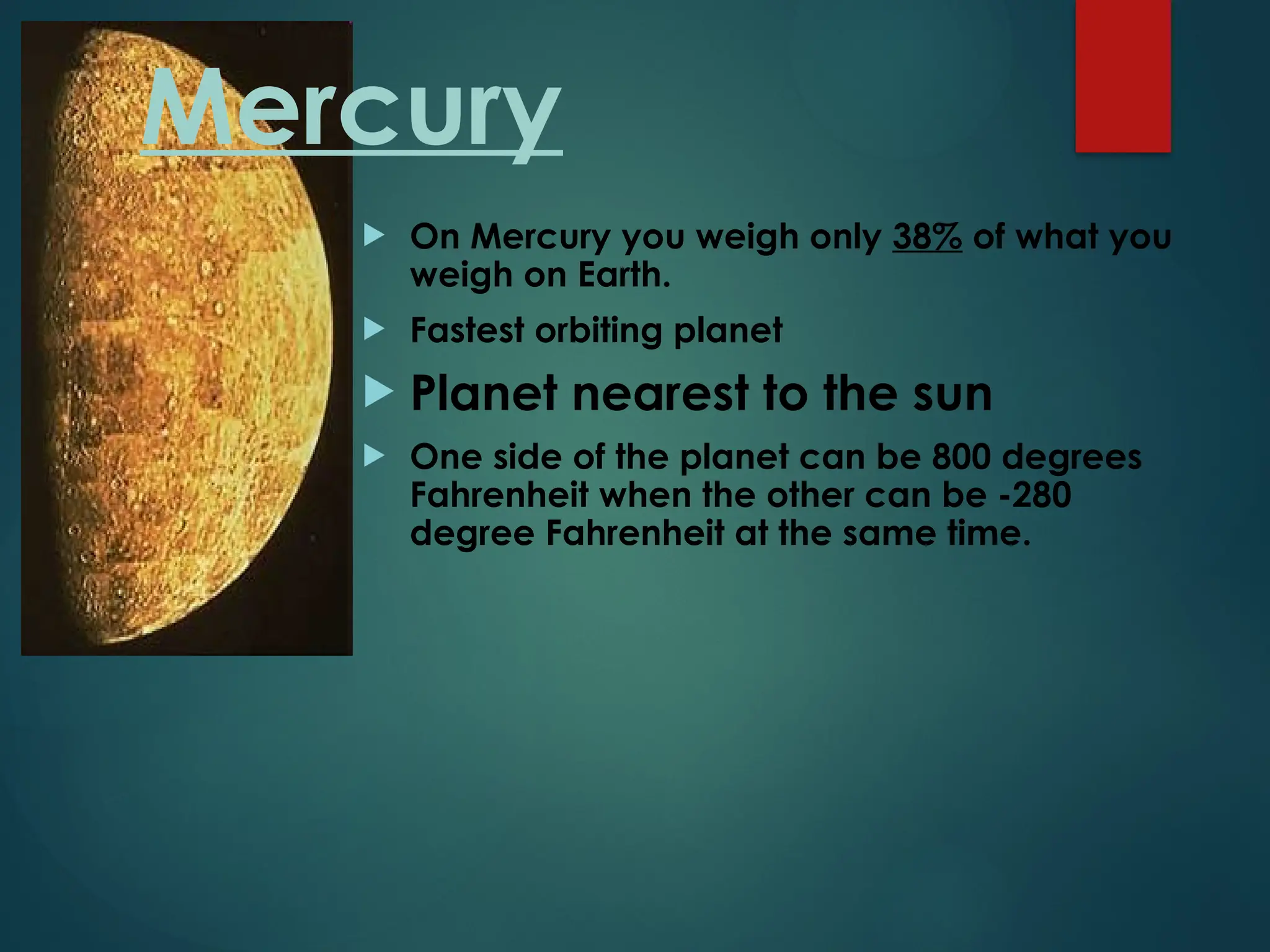 Mercury

On Mercury you weigh only 38% of what you weigh on Earth.

Fastest orbiting planet

Planet nearest to the sun

One side of the planet can be 800 degrees Fahrenheit when the other can be -280 degree Fahrenheit at the same time.